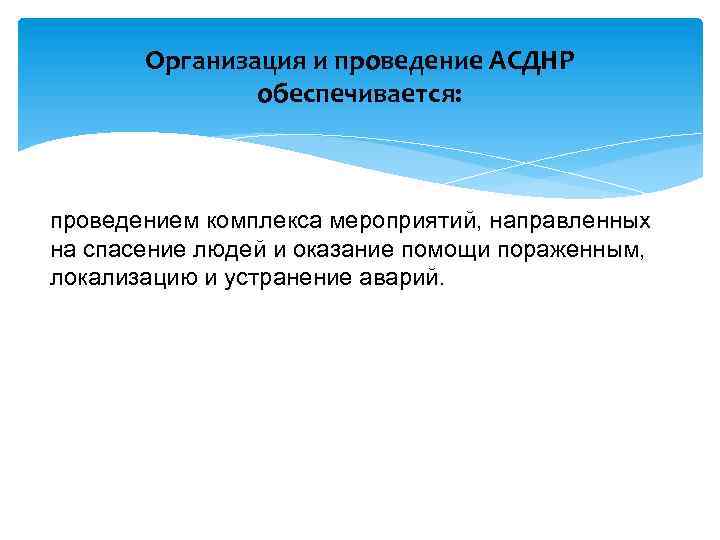 Организация и проведение АСДНР обеспечивается:

проведением комплекса мероприятий, направленных на спасение людей и оказание помощи пораженным, локализацию и устранение аварий.